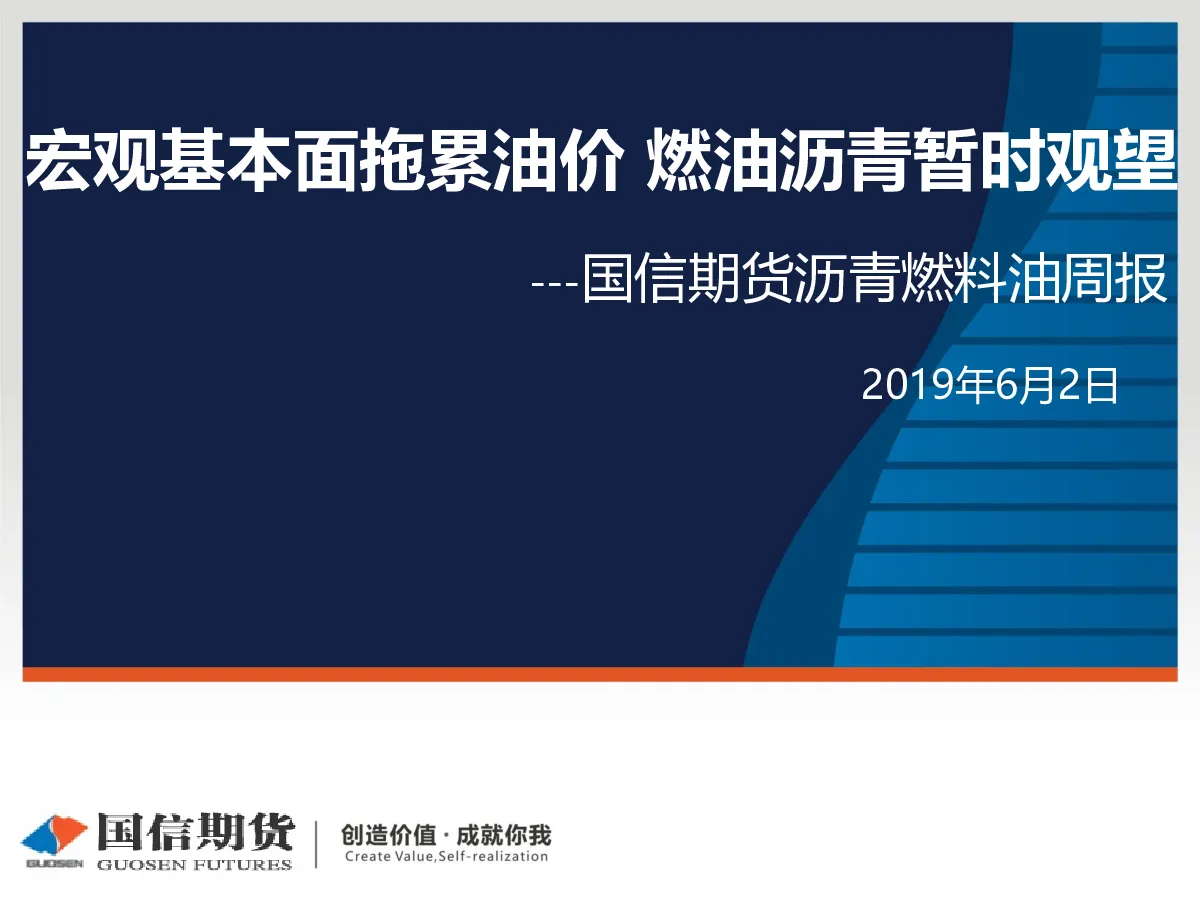 宏观基本面拖累油价 燃油沥青暂时观望

---国信期货沥青燃料油周报

2019年6月2日

GUOSEN 国信期货 GUOSEN FUTURES

创造价值 · 成就你我
Create Value,Self-realization